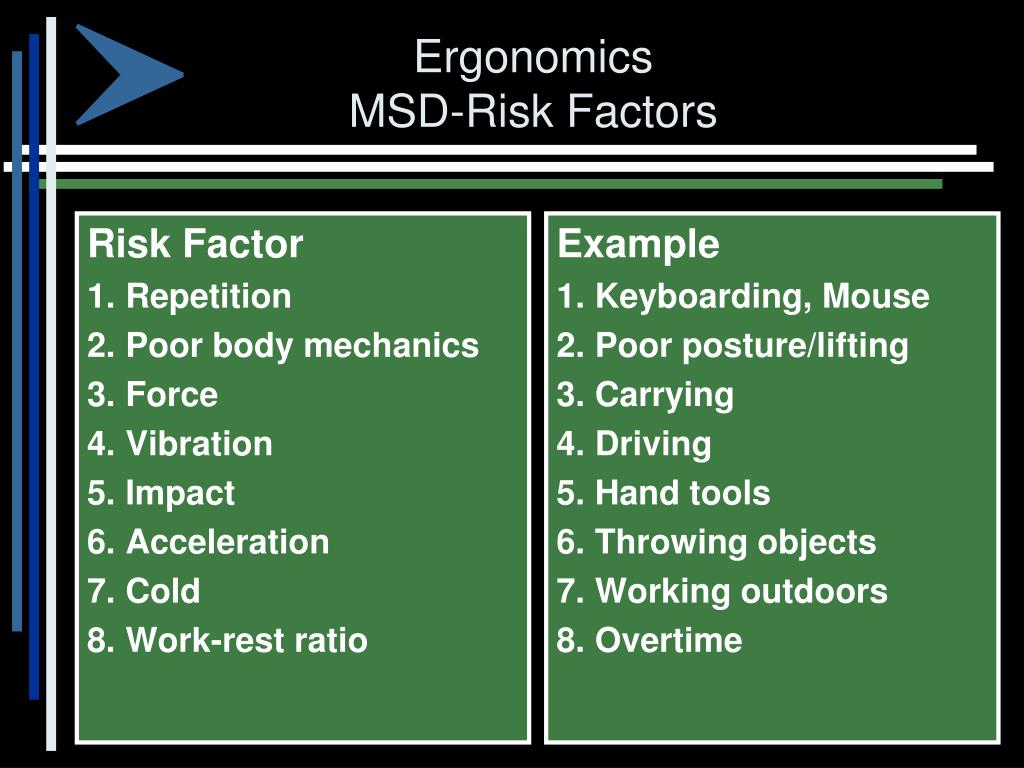 Ergonomics
MSD-Risk Factors

Risk Factor
1. Repetition
2. Poor body mechanics
3. Force
4. Vibration
5. Impact
6. Acceleration
7. Cold
8. Work-rest ratio

Example
1. Keyboarding, Mouse
2. Poor posture/lifting
3. Carrying
4. Driving
5. Hand tools
6. Throwing objects
7. Working outdoors
8. Overtime